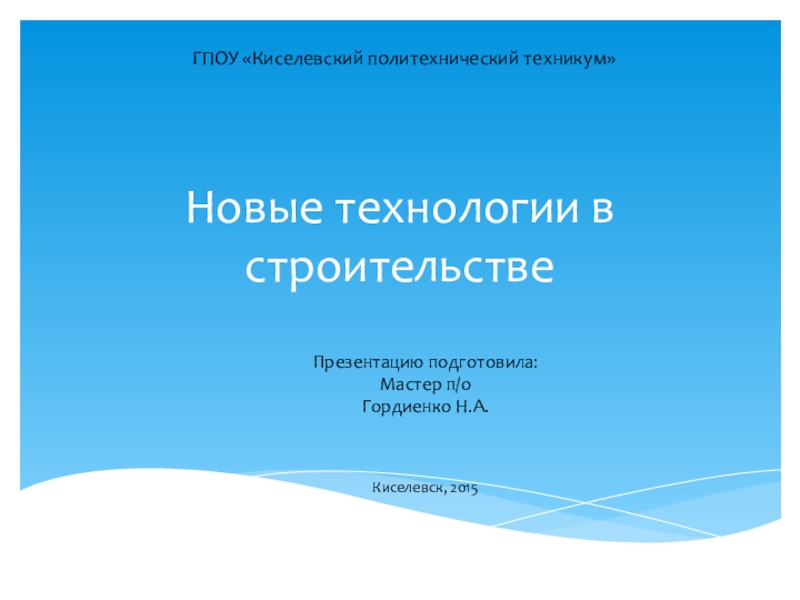 ГПОУ «Киселевский политехнический техникум»

Новые технологии в строительстве

Презентацию подготовила:
Мастер п/о
Гордиенко Н.А.

Киселевск, 2015